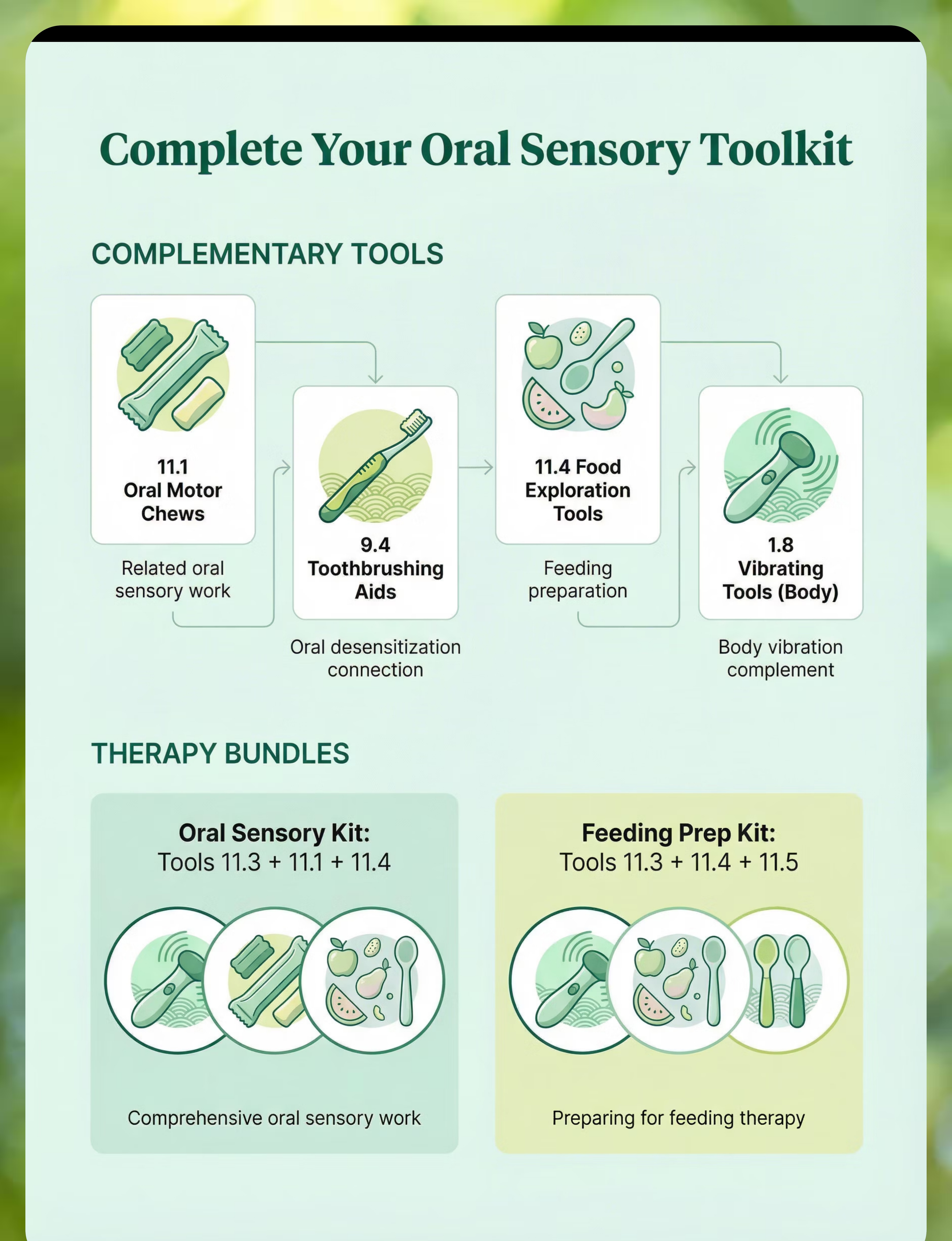 Complete Your Oral Sensory Toolkit

COMPLEMENTARY TOOLS

11.1
Oral Motor Chews

Related oral sensory work

9.4
Toothbrushing Aids

Oral desensitization connection

11.4 Food Exploration Tools

Feeding preparation

1.8
Vibrating Tools (Body)

Body vibration complement

THERAPY BUNDLES

Oral Sensory Kit:
Tools 11.3 + 11.1 + 11.4

Comprehensive oral sensory work

Feeding Prep Kit:
Tools 11.3 + 11.4 + 11.5

Preparing for feeding therapy